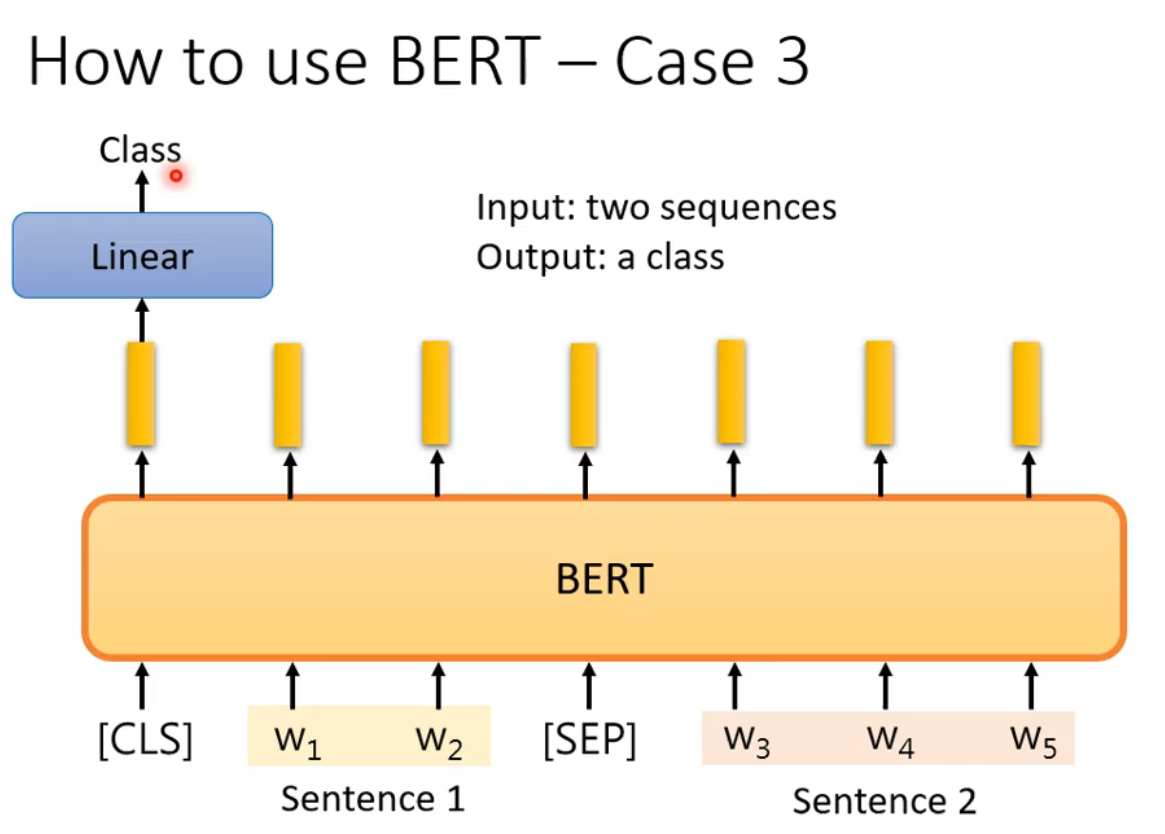 How to use BERT – Case 3

Class

Linear

Input: two sequences
Output: a class

BERT

[CLS] $w_1$ $w_2$ [SEP] $w_3$ $w_4$ $w_5$

Sentence 1

Sentence 2